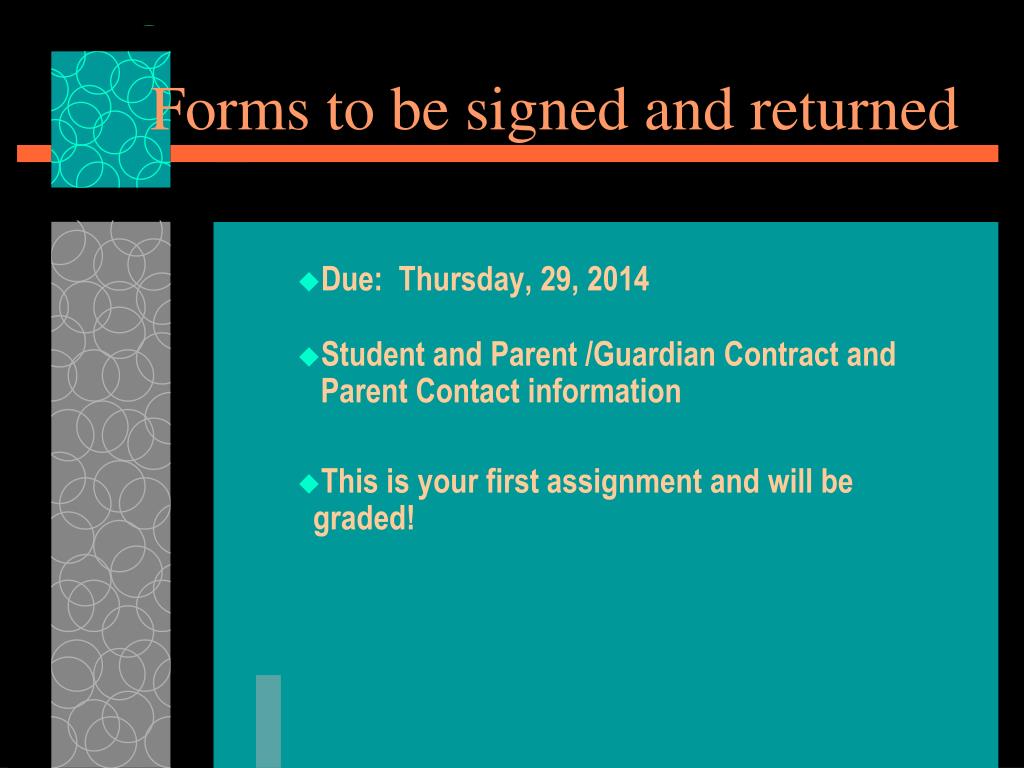 Forms to be signed and returned

◆Due: Thursday, 29, 2014

◆Student and Parent /Guardian Contract and Parent Contact information

◆This is your first assignment and will be graded!